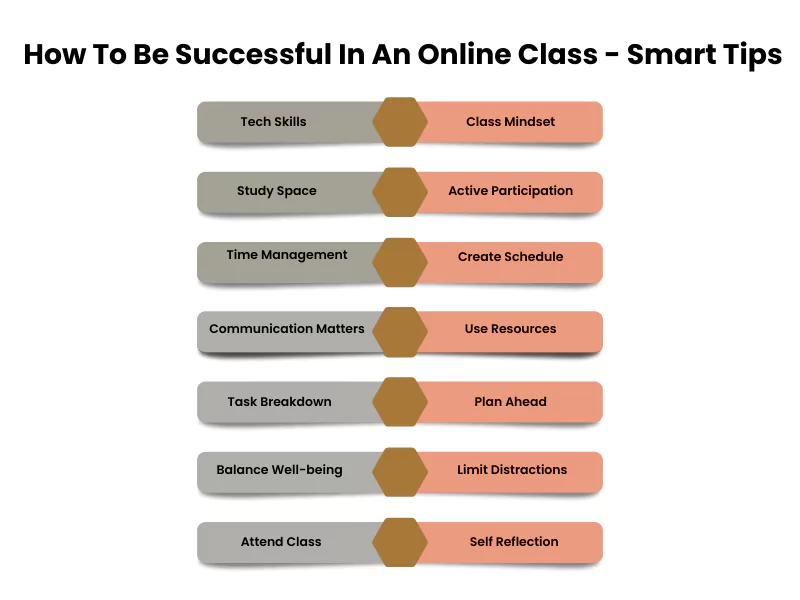 How To Be Successful In An Online Class - Smart Tips

Tech Skills
Class Mindset

Study Space
Active Participation

Time Management
Create Schedule

Communication Matters
Use Resources

Task Breakdown
Plan Ahead

Balance Well-being
Limit Distractions

Attend Class
Self Reflection